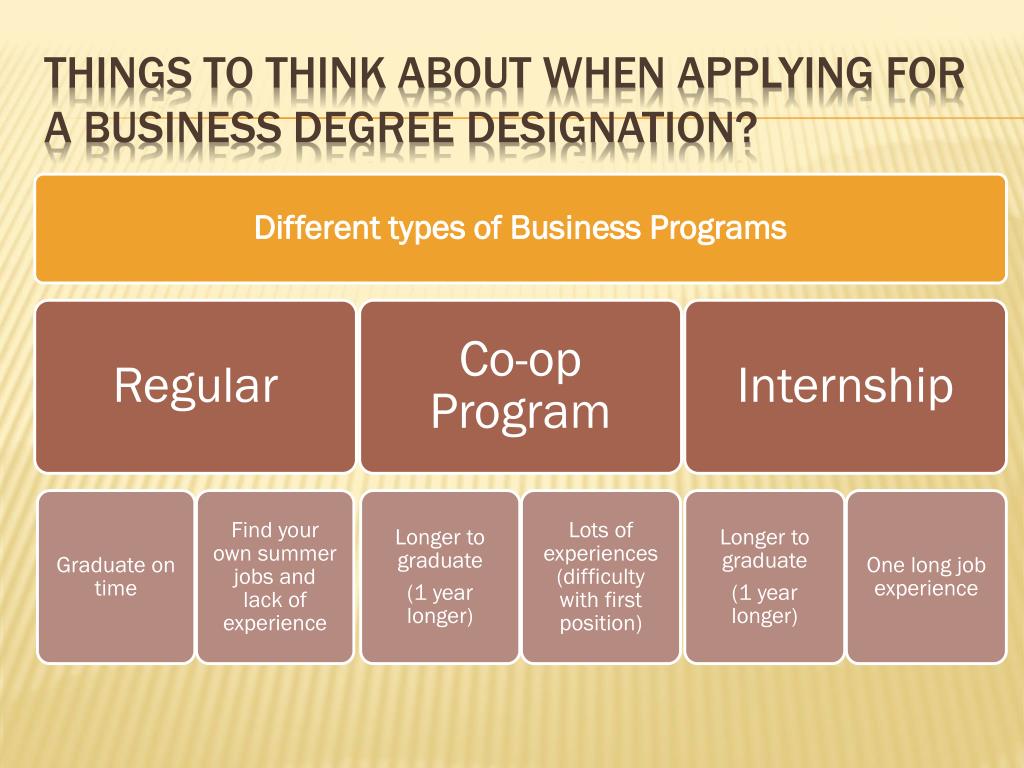 THINGS TO THINK ABOUT WHEN APPLYING FOR A BUSINESS DEGREE DESIGNATION?

Different types of Business Programs

Regular

Co-op Program

Internship

Graduate on time

Find your own summer jobs and lack of experience

Longer to graduate

(1 year longer)

Lots of experiences (difficulty with first position)

Longer to graduate

(1 year longer)

One long job experience